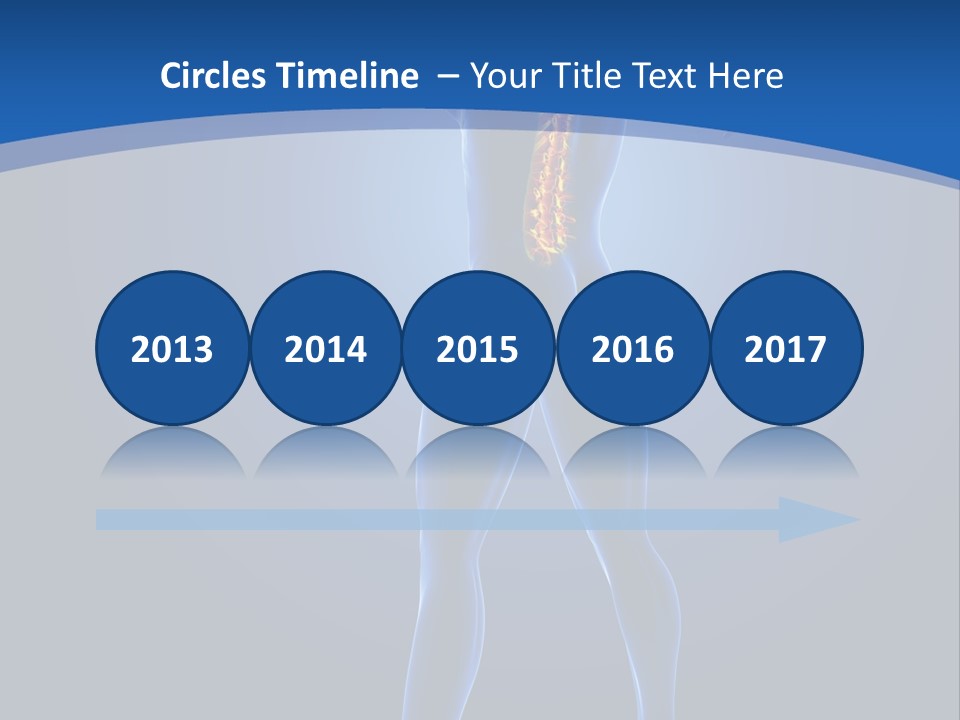 Circles Timeline – Your Title Text Here

2013

2014

2015

2016

2017